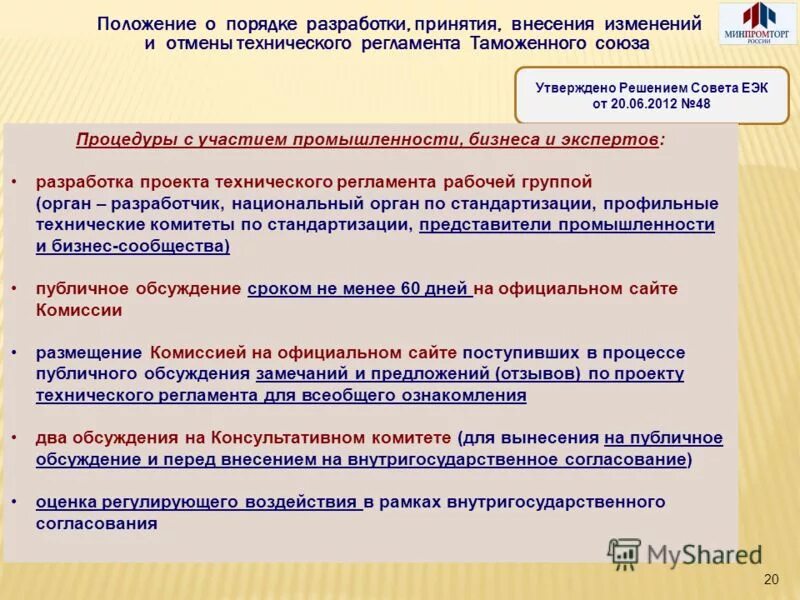 Положение о порядке разработки, принятия, внесения изменений и отмены технического регламента Таможенного союза

МИНПРОМТОРГ РОССИИ

Утверждено Решением Совета ЕЭК от 20.06.2012 №48

Процедуры с участием промышленности, бизнеса и экспертов:

• разработка проекта технического регламента рабочей группой (орган – разработчик, национальный орган по стандартизации, профильные технические комитеты по стандартизации, представители промышленности и бизнес-сообщества)

• публичное обсуждение сроком не менее 60 дней на официальном сайте Комиссии

• размещение Комиссией на официальном сайте поступивших в процессе публичного обсуждения замечаний и предложений (отзывов) по проекту технического регламента для всеобщего ознакомления

• два обсуждения на Консультативном комитете (для вынесения на публичное обсуждение и перед внесением на внутригосударственное согласование)

• оценка регулирующего воздействия в рамках внутригосударственного согласования

MyShared

20